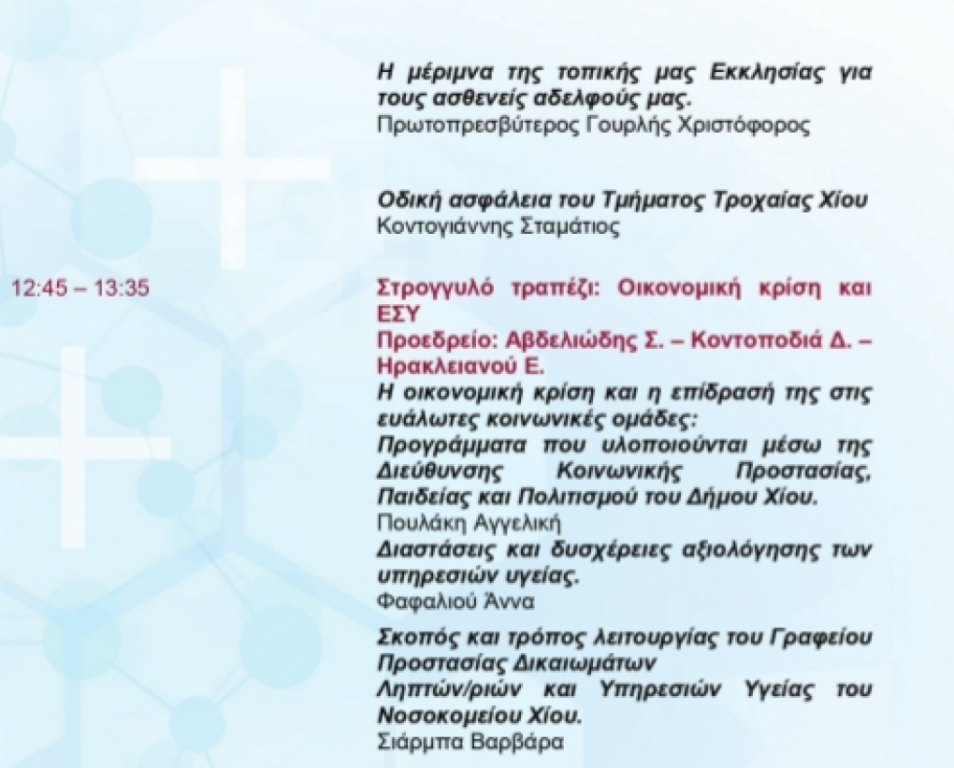 Η μέριμνα της τοπικής μας Εκκλησίας για τους ασθενείς αδελφούς μας.
Πρωτοπρεσβύτερος Γουρλής Χριστόφορος

Οδική ασφάλεια του Τμήματος Τροχαίας Χίου
Κοντογιάννης Σταμάτιος

12:45 – 13:35

Στρογγυλό τραπέζι: Οικονομική κρίση και ΕΣΥ
Προεδρείο: Αβδελιώδης Σ. – Κοντοποδιά Δ. – Ηρακλειανού Ε.
Η οικονομική κρίση και η επίδρασή της στις ευάλωτες κοινωνικές ομάδες:
Προγράμματα που υλοποιούνται μέσω της Διεύθυνσης Κοινωνικής Προστασίας, Παιδείας και Πολιτισμού του Δήμου Χίου.
Πουλάκη Αγγελική
Διαστάσεις και δυσχέρειες αξιολόγησης των υπηρεσιών υγείας.
Φαφαλιού Άννα

Σκοπός και τρόπος λειτουργίας του Γραφείου Προστασίας Δικαιωμάτων
Ληπτών/ριών και Υπηρεσιών Υγείας του Νοσοκομείου Χίου.
Σιάρμπα Βαρβάρα